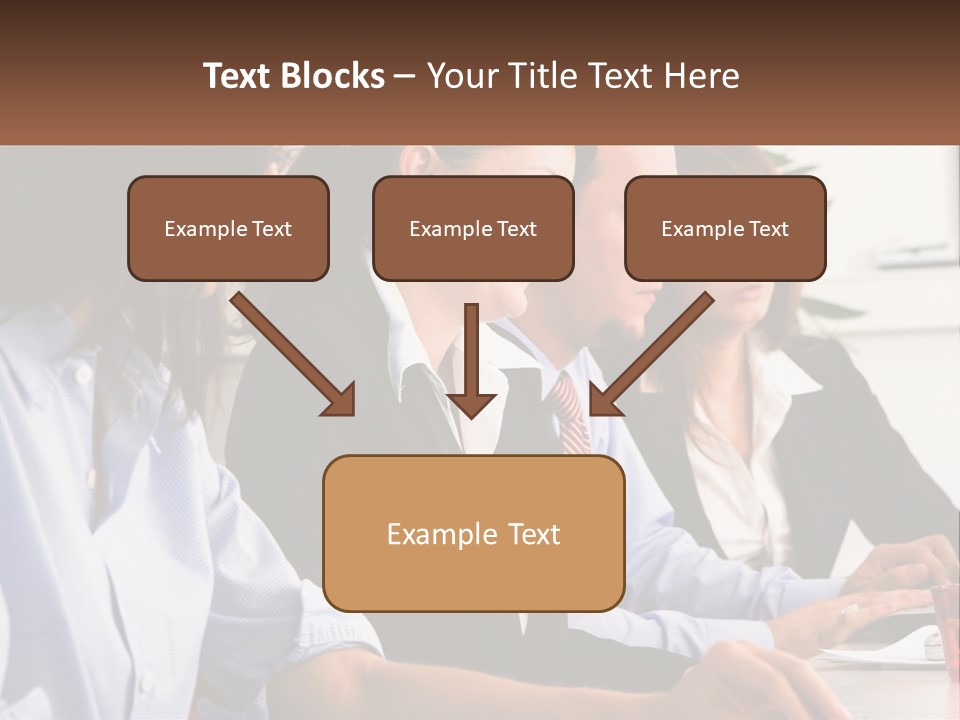 Text Blocks – Your Title Text Here

Example Text

Example Text

Example Text

Example Text